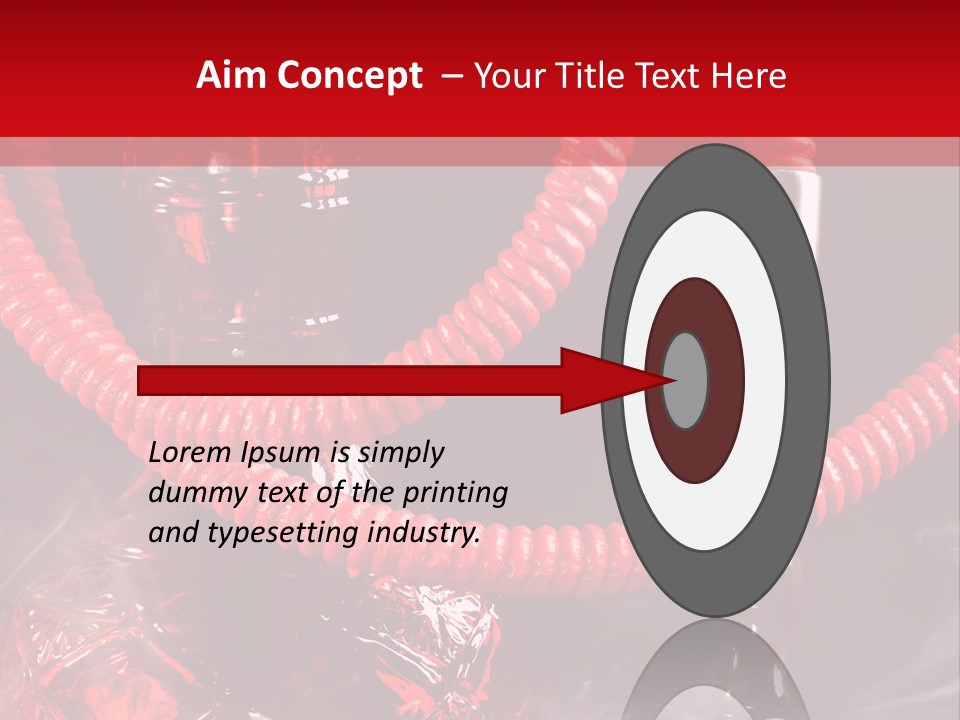 Aim Concept – Your Title Text Here

Lorem Ipsum is simply dummy text of the printing and typesetting industry.